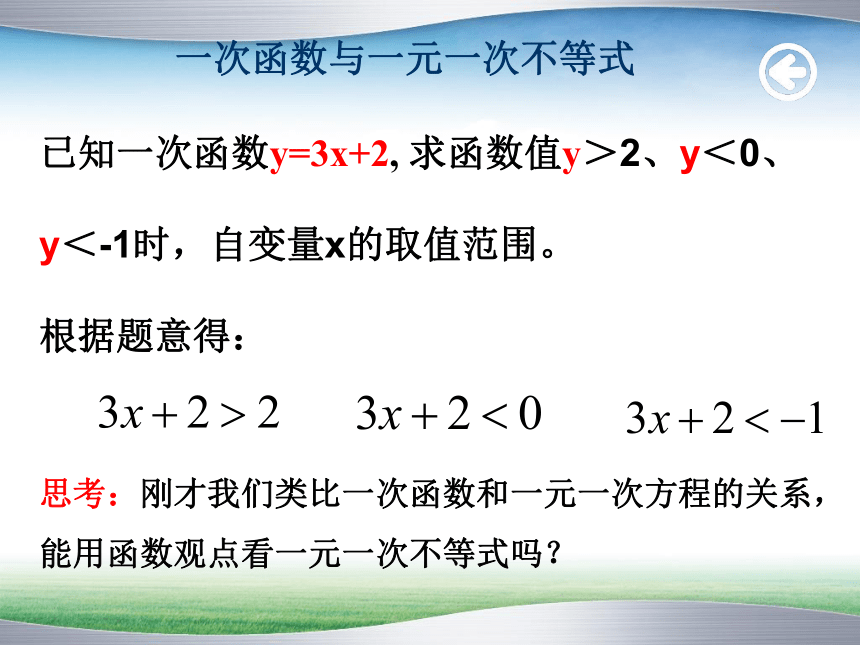 一次函数与一元一次不等式

已知一次函数y=3x+2, 求函数值y＞2、y＜0、y＜-1时，自变量x的取值范围。

根据题意得：

$3x+2>2$　　$3x+2<0$　　$3x+2<-1$

思考：刚才我们类比一次函数和一元一次方程的关系，能用函数观点看一元一次不等式吗？